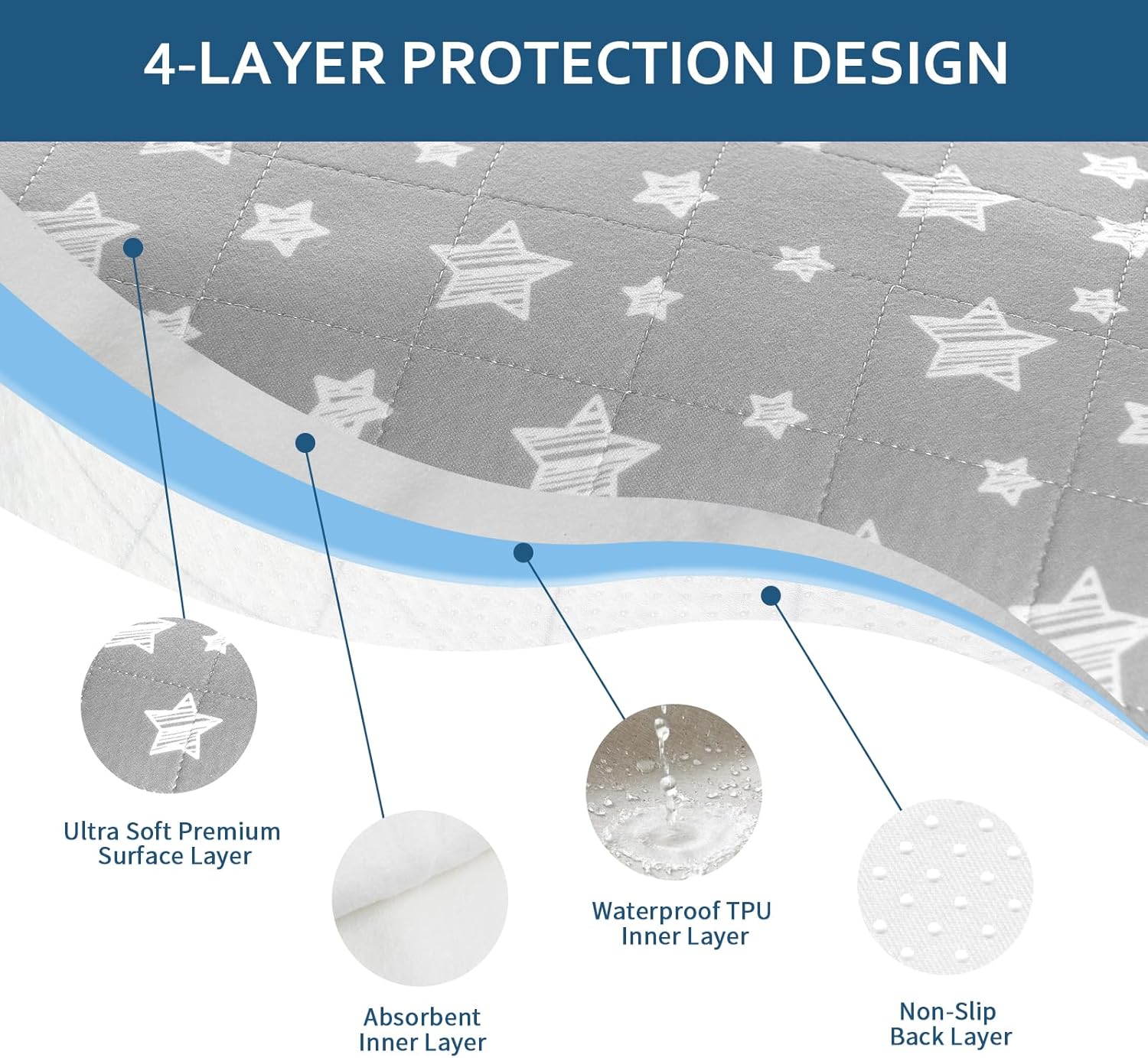 4-LAYER PROTECTION DESIGN

Ultra Soft Premium Surface Layer

Absorbent Inner Layer

Waterproof TPU Inner Layer

Non-Slip Back Layer